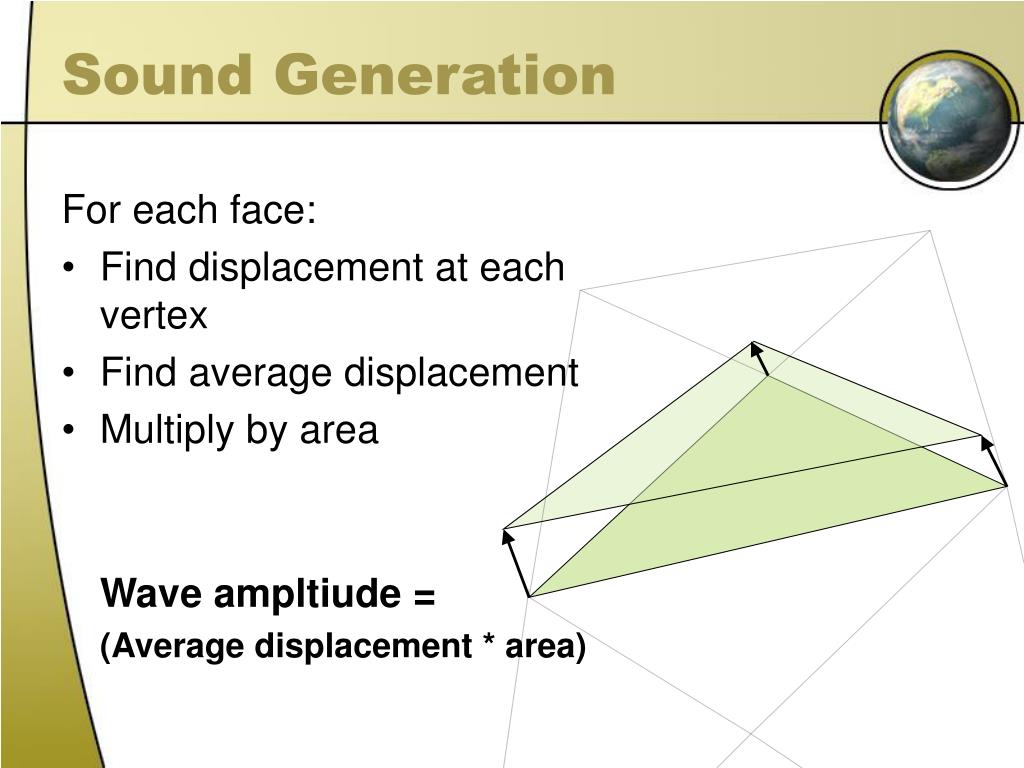 Sound Generation

For each face:
• Find displacement at each vertex
• Find average displacement
• Multiply by area

Wave ampltiude =
(Average displacement * area)